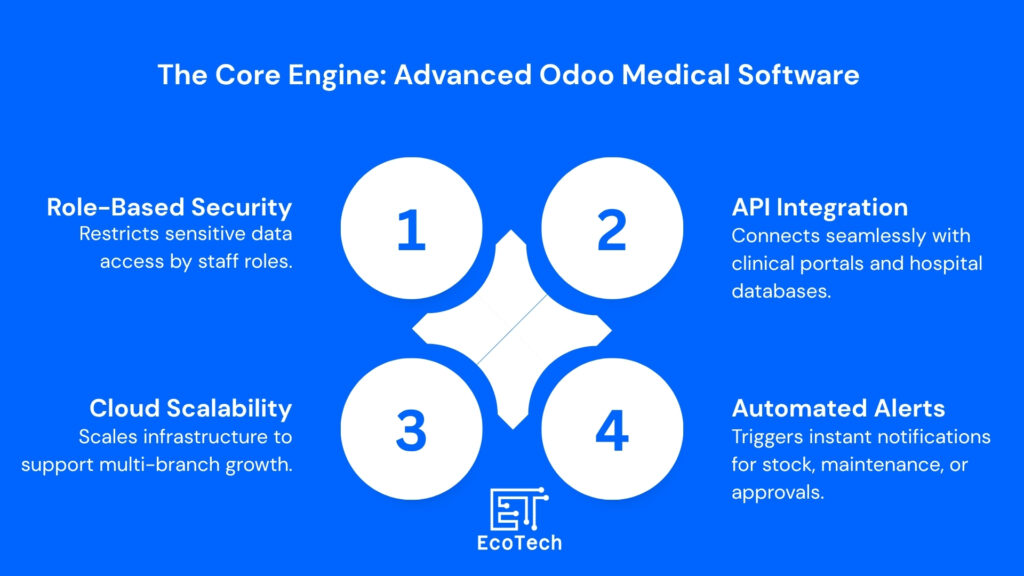 The Core Engine: Advanced Odoo Medical Software

Role-Based Security
Restricts sensitive data access by staff roles.

1

2

API Integration
Connects seamlessly with clinical portals and hospital databases.

Cloud Scalability
Scales infrastructure to support multi-branch growth.

3

4

Automated Alerts
Triggers instant notifications for stock, maintenance, or approvals.

ET
EcoTech